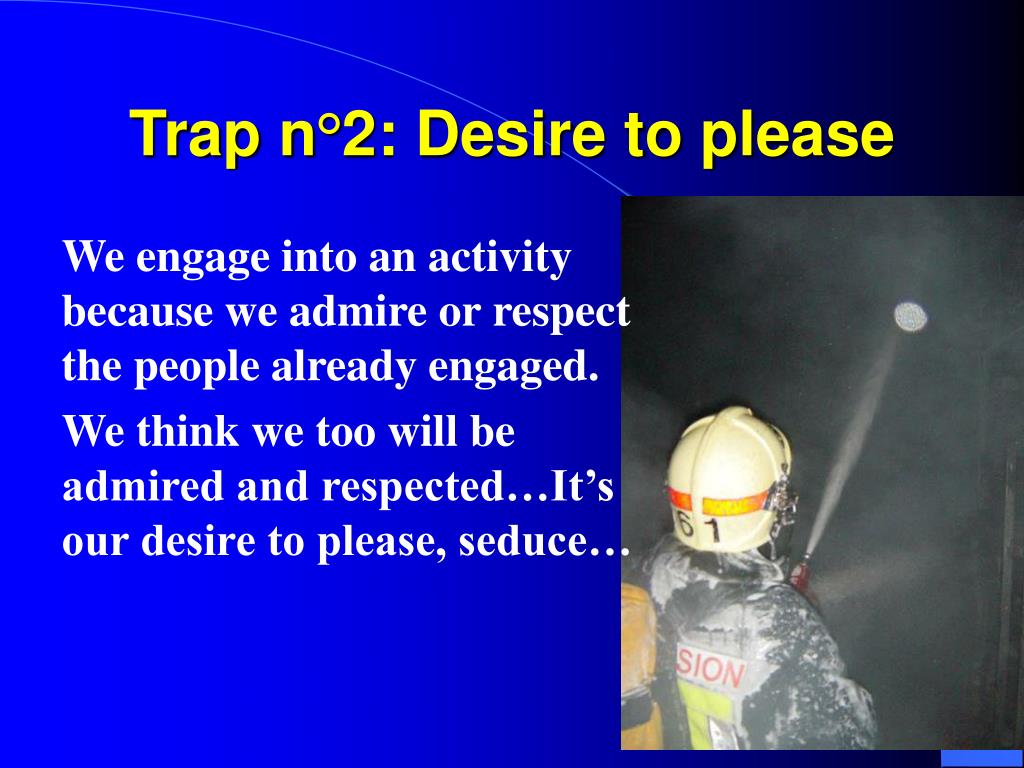 Trap n°2: Desire to please

We engage into an activity because we admire or respect the people already engaged.

We think we too will be admired and respected…It's our desire to please, seduce…

61

SION